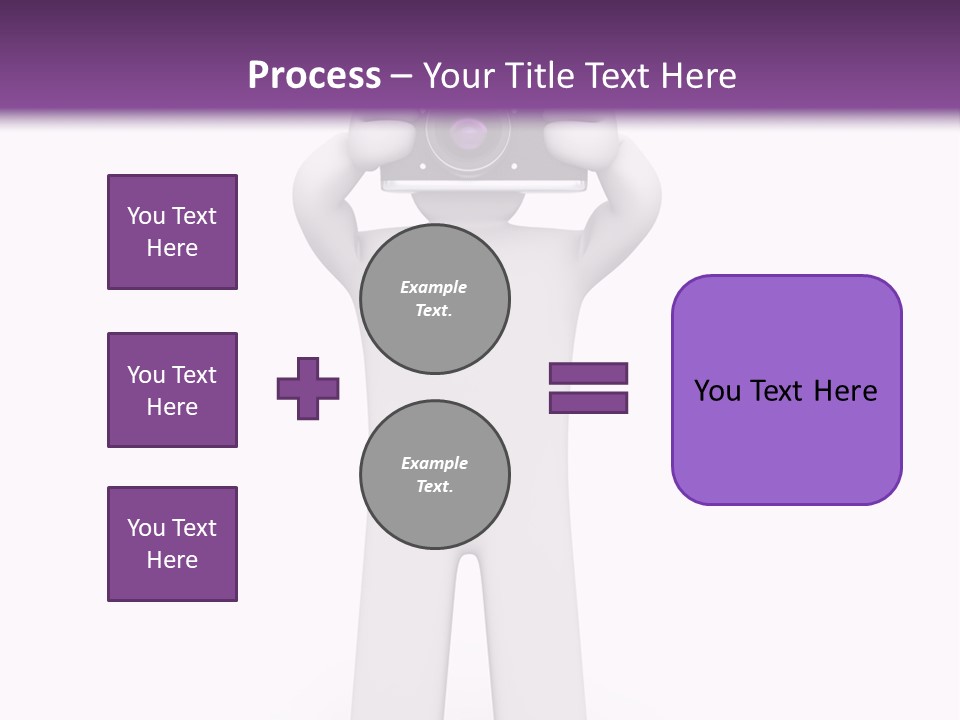 Process – Your Title Text Here

You Text Here

You Text Here

You Text Here

Example Text.

Example Text.

You Text Here